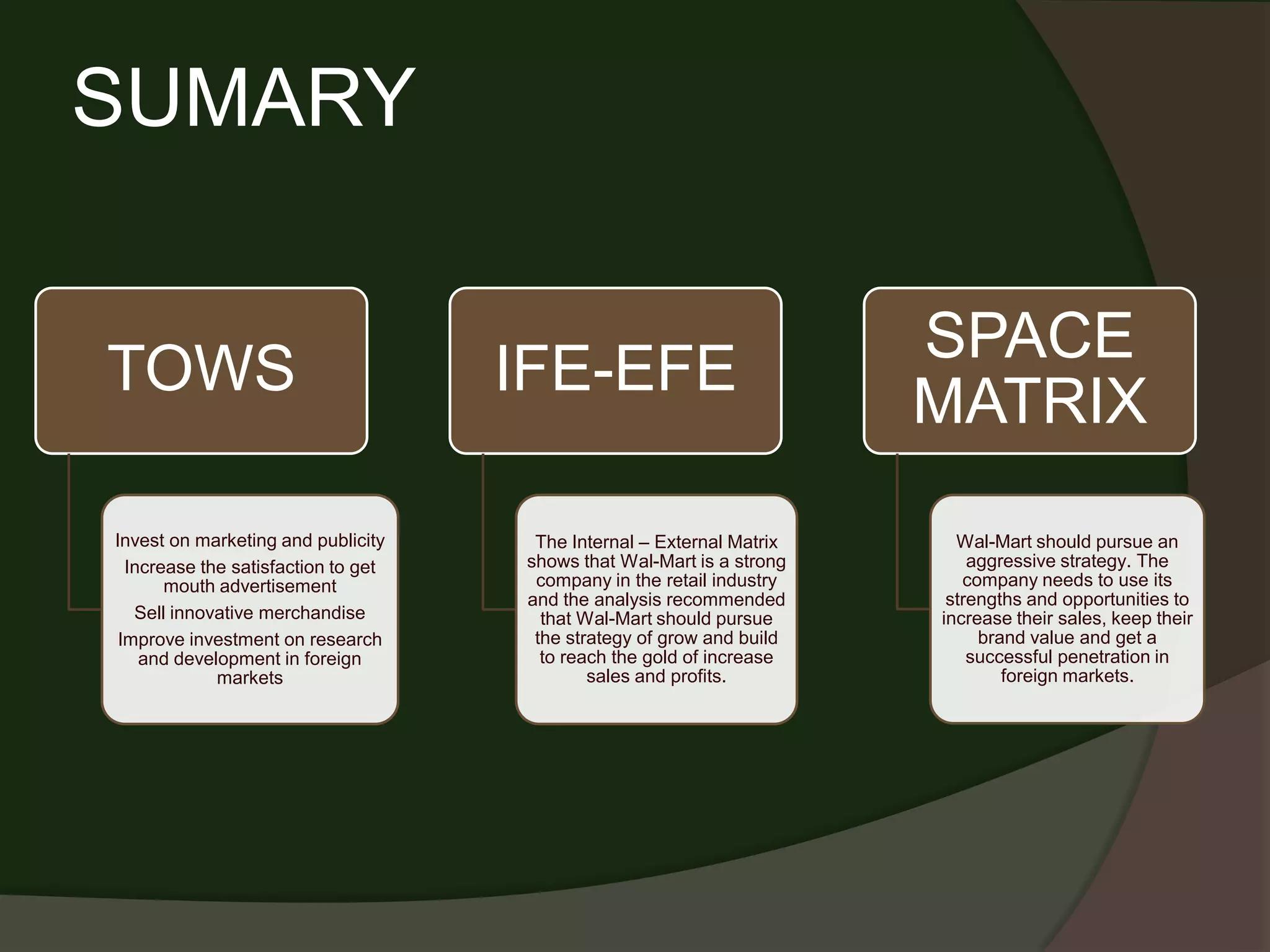 SUMARY

TOWS

Invest on marketing and publicity

Increase the satisfaction to get mouth advertisement

Sell innovative merchandise

Improve investment on research and development in foreign markets

IFE-EFE

The Internal – External Matrix shows that Wal-Mart is a strong company in the retail industry and the analysis recommended that Wal-Mart should pursue the strategy of grow and build to reach the gold of increase sales and profits.

SPACE MATRIX

Wal-Mart should pursue an aggressive strategy. The company needs to use its strengths and opportunities to increase their sales, keep their brand value and get a successful penetration in foreign markets.